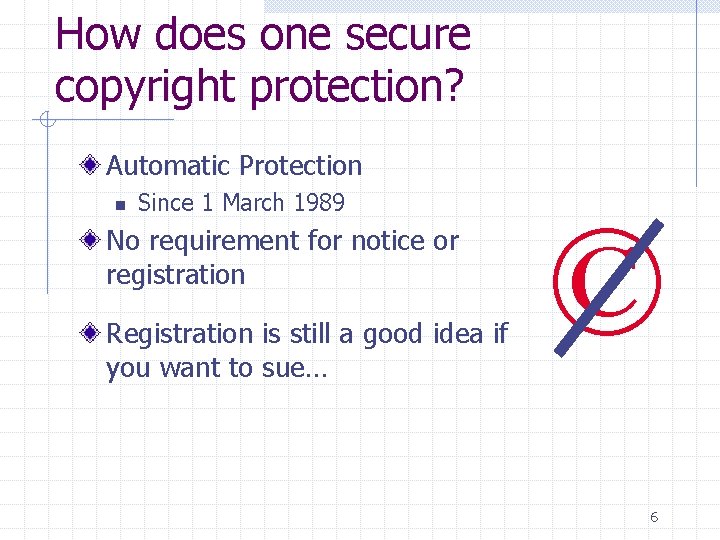 How does one secure copyright protection?

Automatic Protection

Since 1 March 1989

No requirement for notice or registration

Registration is still a good idea if you want to sue…

©

6